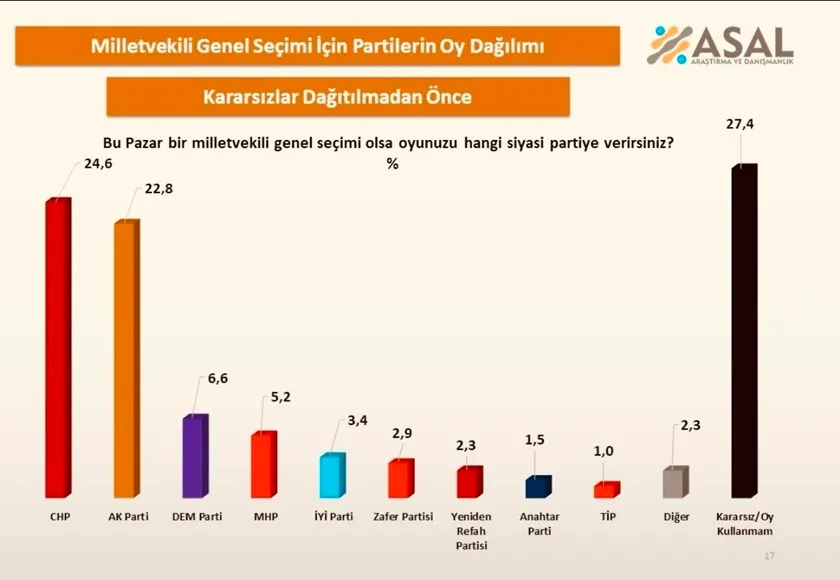 Milletvekili Genel Seçimi İçin Partilerin Oy Dağılımı

ASAL
ARAŞTIRMA VE DANIŞMANLIK

Kararsızlar Dağıtılmadan Önce

Bu Pazar bir milletvekili genel seçimi olsa oyunuzu hangi siyasi partiye verirsiniz?
%

24,6
22,8
6,6
5,2
3,4
2,9
2,3
1,5
1,0
2,3
27,4

CHP
AK Parti
DEM Parti
MHP
İYİ Parti
Zafer Partisi
Yeniden Refah Partisi
Anahtar Parti
TİP
Diğer
Kararsız/Oy Kullanmam

17